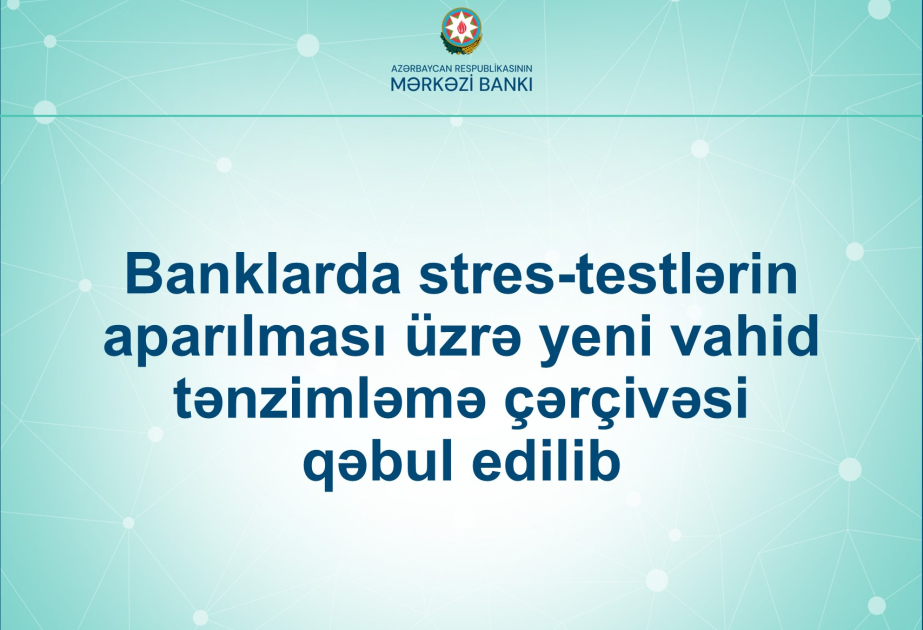 AZƏRBAYCAN RESPUBLİKASININ
MƏRKƏZİ BANKI

Banklarda stres-testlərin aparılması üzrə yeni vahid tənzimləmə çərçivəsi qəbul edilib